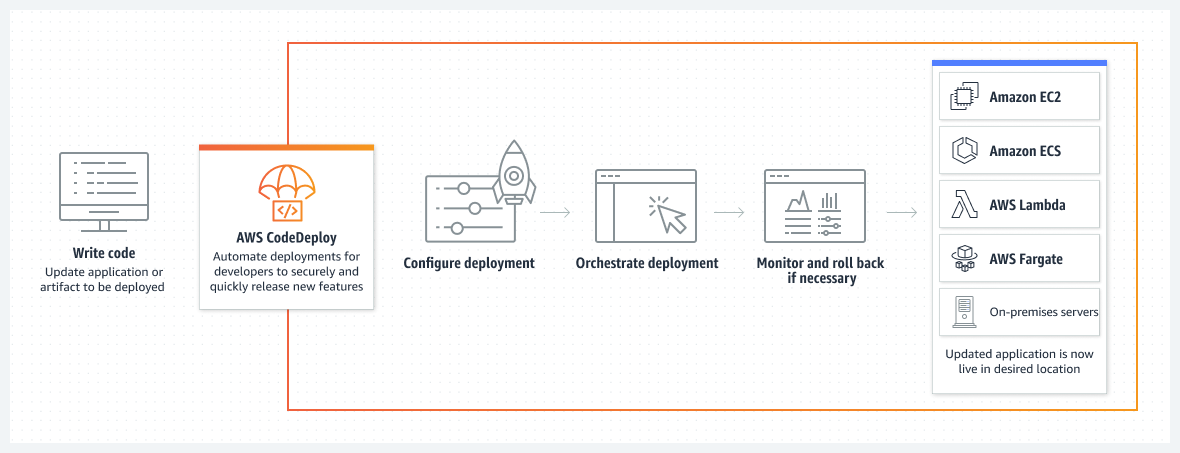 Write code
Update application or artifact to be deployed

AWS CodeDeploy
Automate deployments for developers to securely and quickly release new features

Configure deployment

Orchestrate deployment

Monitor and roll back if necessary

Amazon EC2

Amazon ECS

AWS Lambda

AWS Fargate

On-premises servers

Updated application is now live in desired location